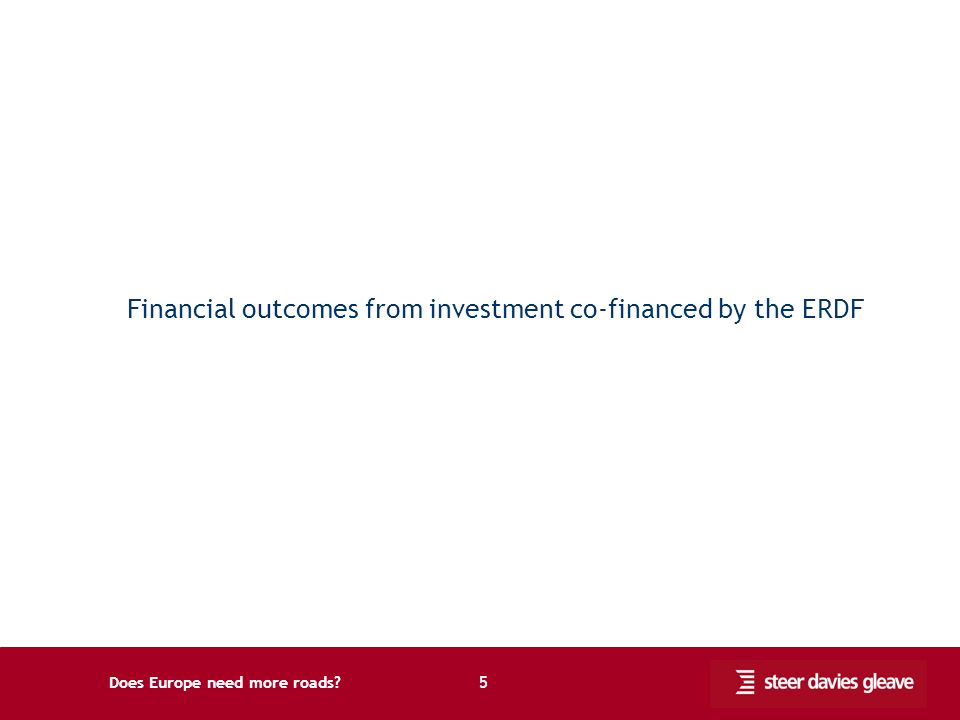 Financial outcomes from investment co-financed by the ERDF

Does Europe need more roads?

5

steer davies gleave